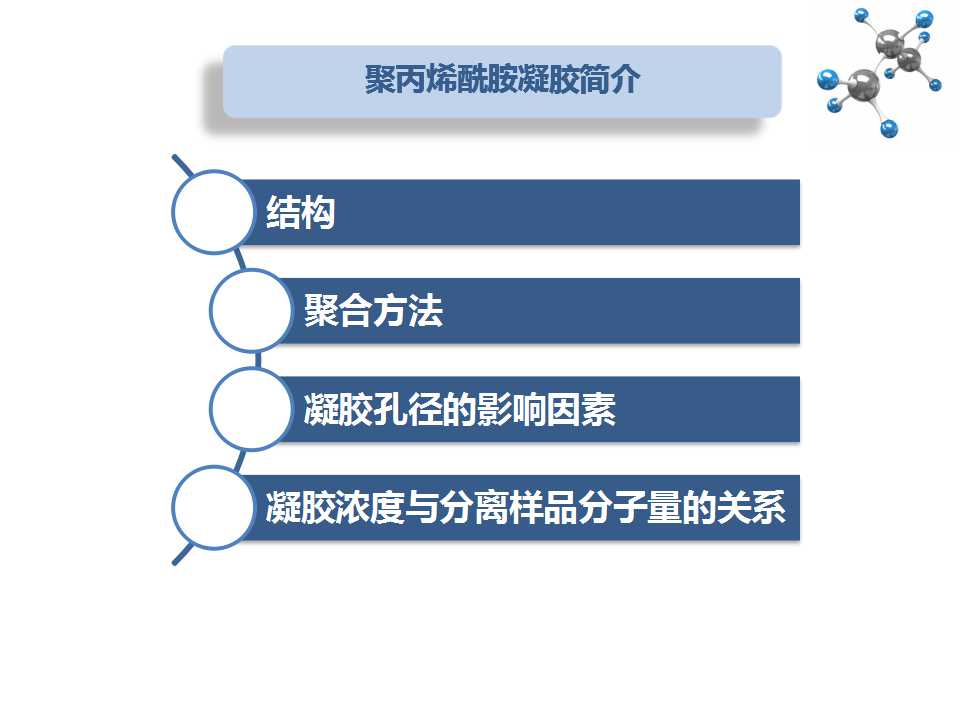 聚丙烯酰胺凝胶简介

结构

聚合方法

凝胶孔径的影响因素

凝胶浓度与分离样品分子量的关系